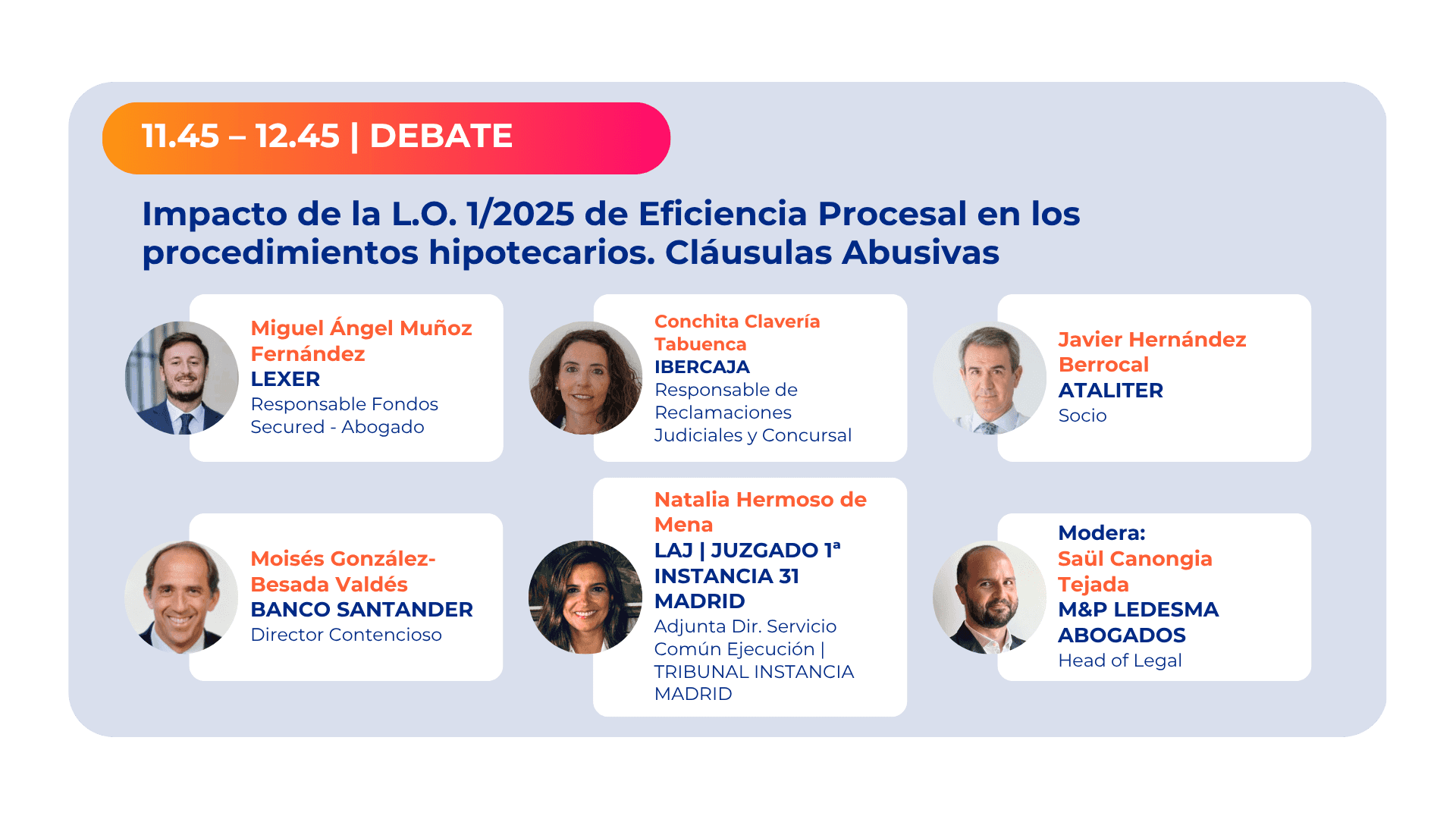 11.45 – 12.45 | DEBATE

Impacto de la L.O. 1/2025 de Eficiencia Procesal en los procedimientos hipotecarios. Cláusulas Abusivas

Miguel Ángel Muñoz Fernández
LEXER
Responsable Fondos Secured - Abogado

Conchita Clavería Tabuenca
IBERCAJA
Responsable de Reclamaciones Judiciales y Concursal

Javier Hernández Berrocal
ATALITER
Socio

Moisés González-Besada Valdés
BANCO SANTANDER
Director Contencioso

Natalia Hermoso de Mena
LAJ | JUZGADO 1ª INSTANCIA 31 MADRID
Adjunta Dir. Servicio Común Ejecución | TRIBUNAL INSTANCIA MADRID

Modera:
Saül Canongia Tejada
M&P LEDESMA ABOGADOS
Head of Legal